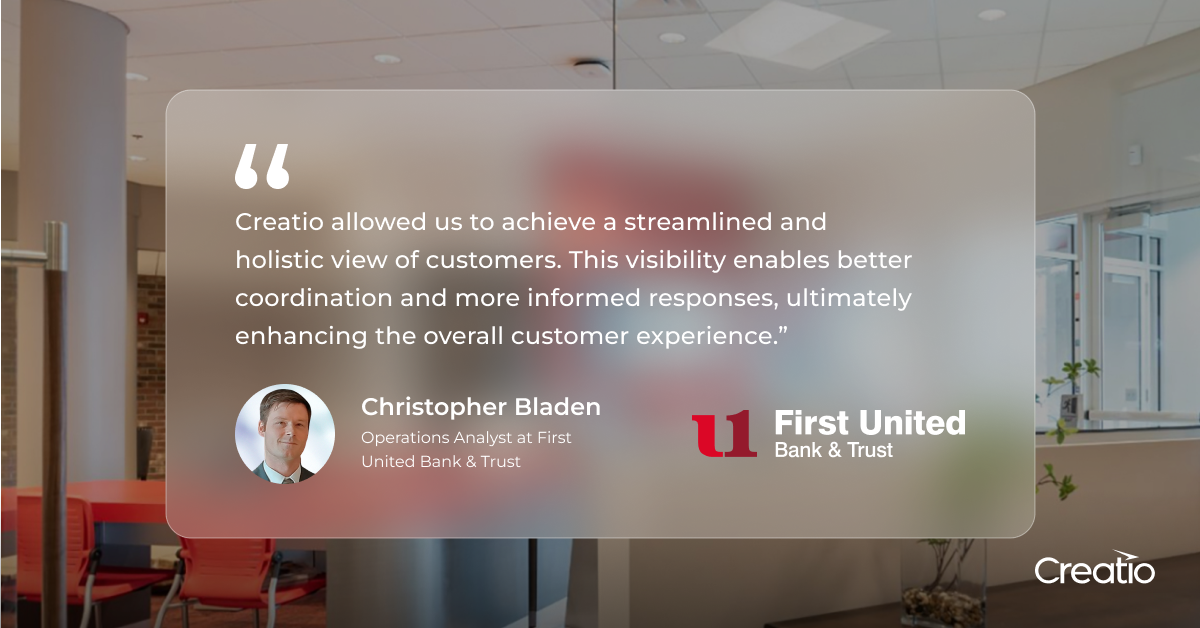 “

Creatio allowed us to achieve a streamlined and holistic view of customers. This visibility enables better coordination and more informed responses, ultimately enhancing the overall customer experience.”

Christopher Bladen
Operations Analyst at First United Bank & Trust

u1 First United
Bank & Trust

Creatio